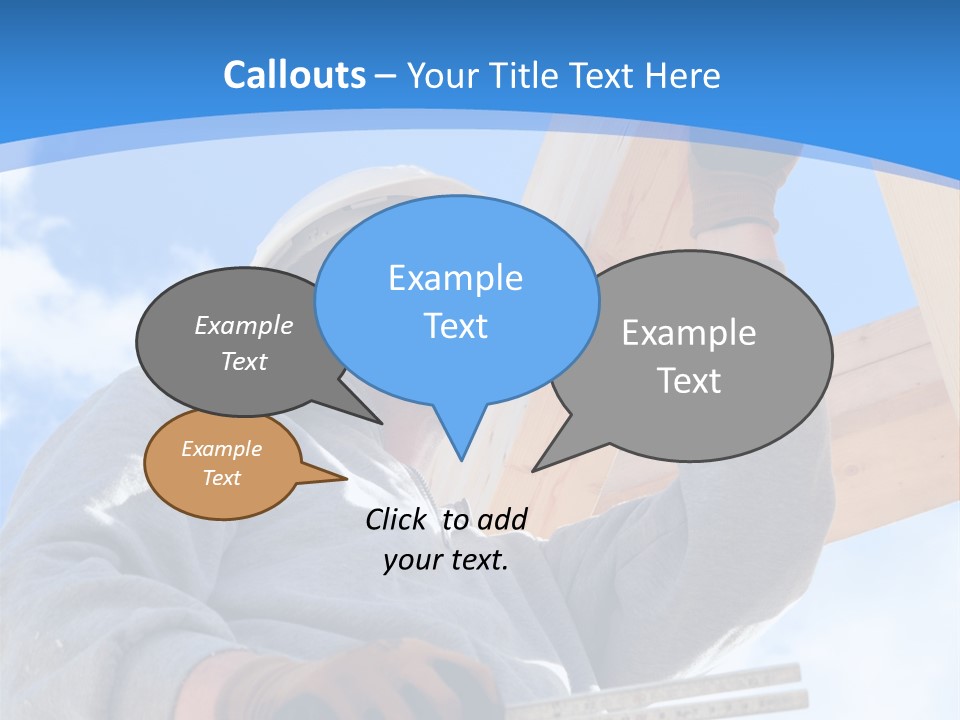 Callouts – Your Title Text Here

Example Text

Example Text

Example Text

Example Text

Click to add your text.